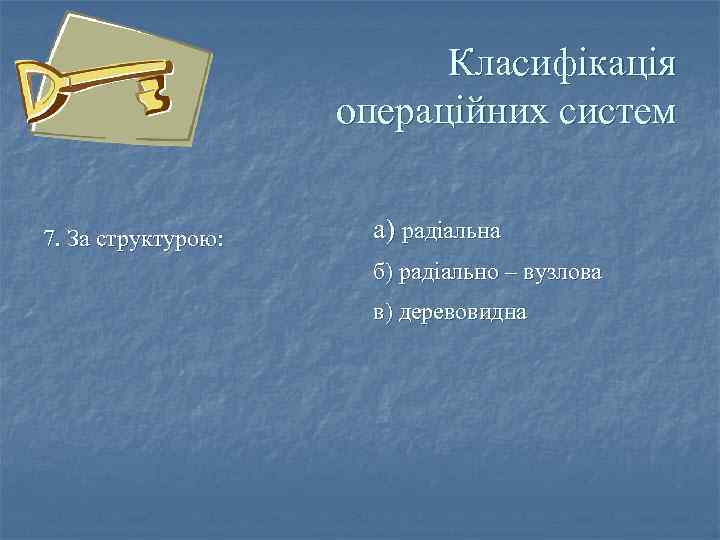 Класифікація операційних систем

7. За структурою:

а) радіальна

б) радіально – вузлова

в) деревовидна